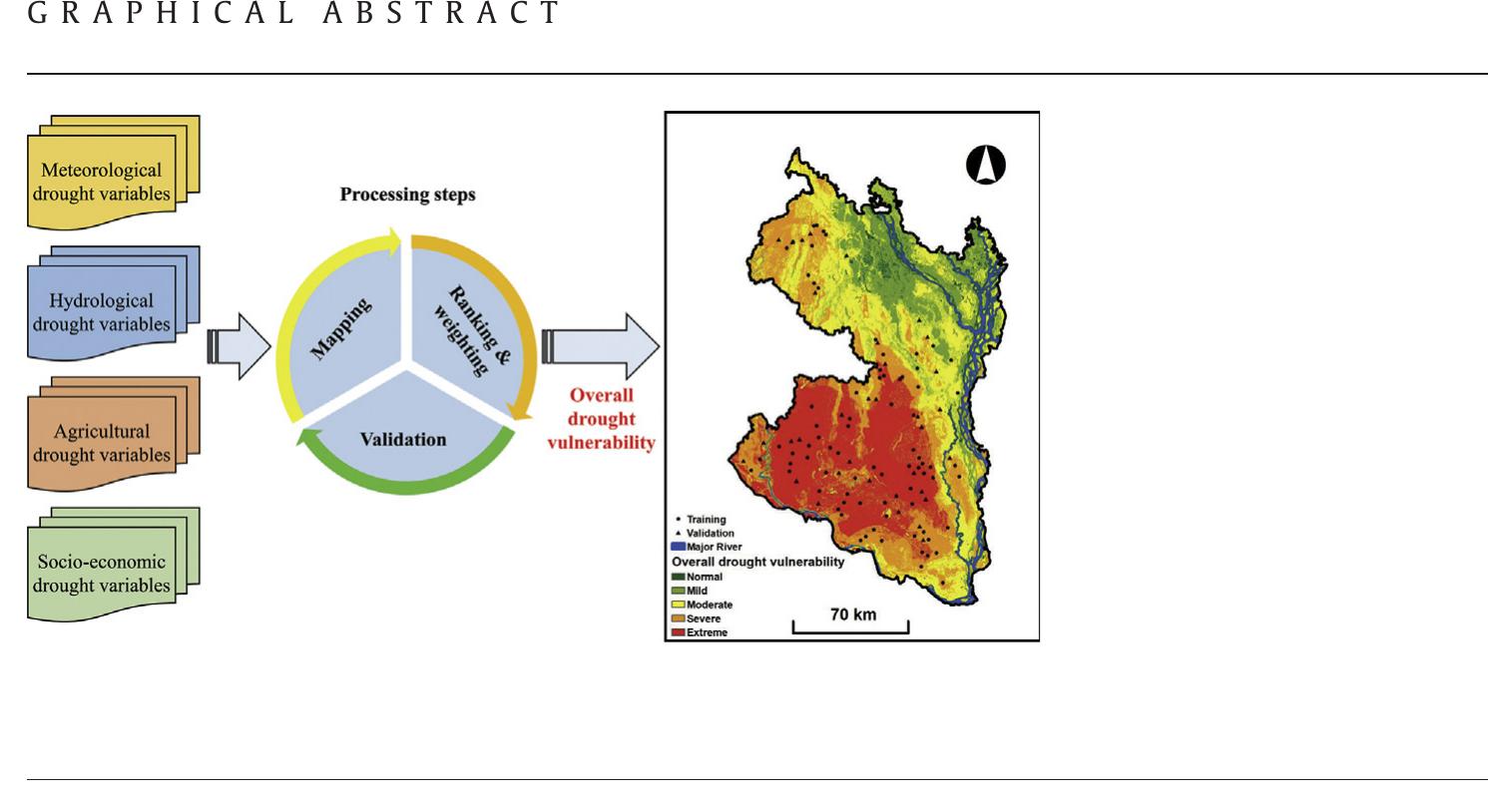 GRAPHICAL ABSTRACT

Meteorological drought variables

Hydrological drought variables

Agricultural drought variables

Socio-economic drought variables

Processing steps

Mapping

Ranking & weighting

Validation

Overall drought vulnerability

Training
Validation
Major River
Overall drought vulnerability
Normal
Mild
Moderate
Severe
Extreme

70 km